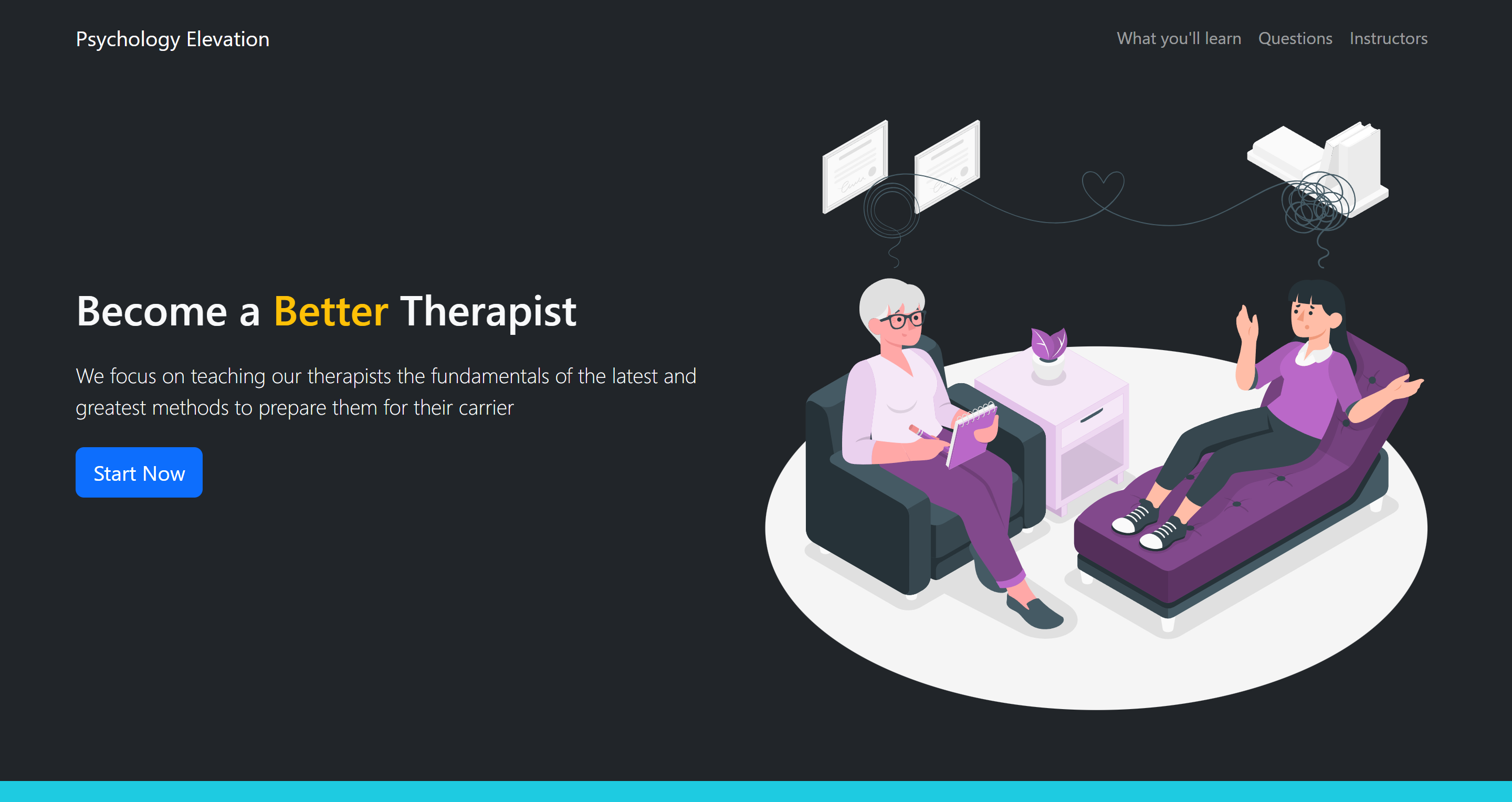 Psychology Elevation

What you'll learn Questions Instructors

Become a Better Therapist

We focus on teaching our therapists the fundamentals of the latest and greatest methods to prepare them for their carrier

Start Now